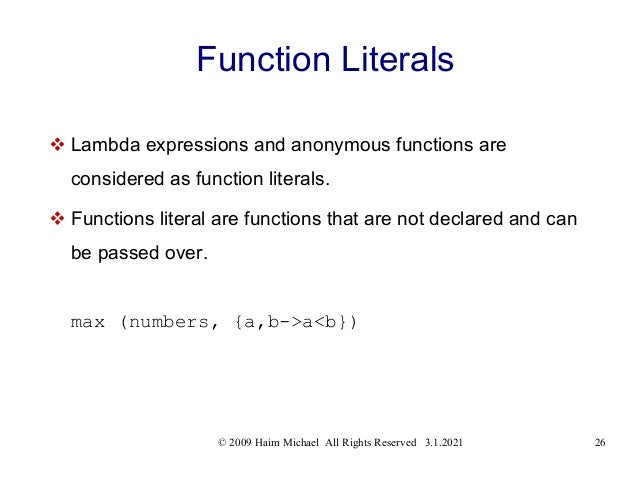 Function Literals

❖ Lambda expressions and anonymous functions are considered as function literals.

❖ Functions literal are functions that are not declared and can be passed over.

max (numbers, {a,b->a<b})

© 2009 Haim Michael All Rights Reserved 3.1.2021 26